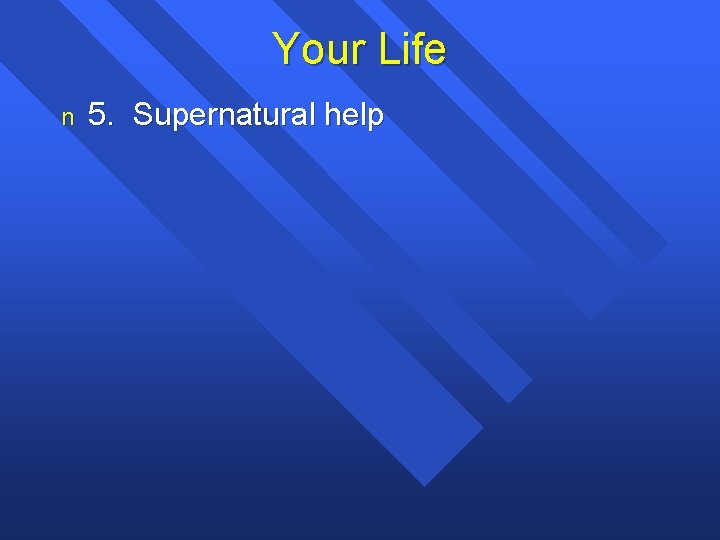 Your Life

n 5. Supernatural help